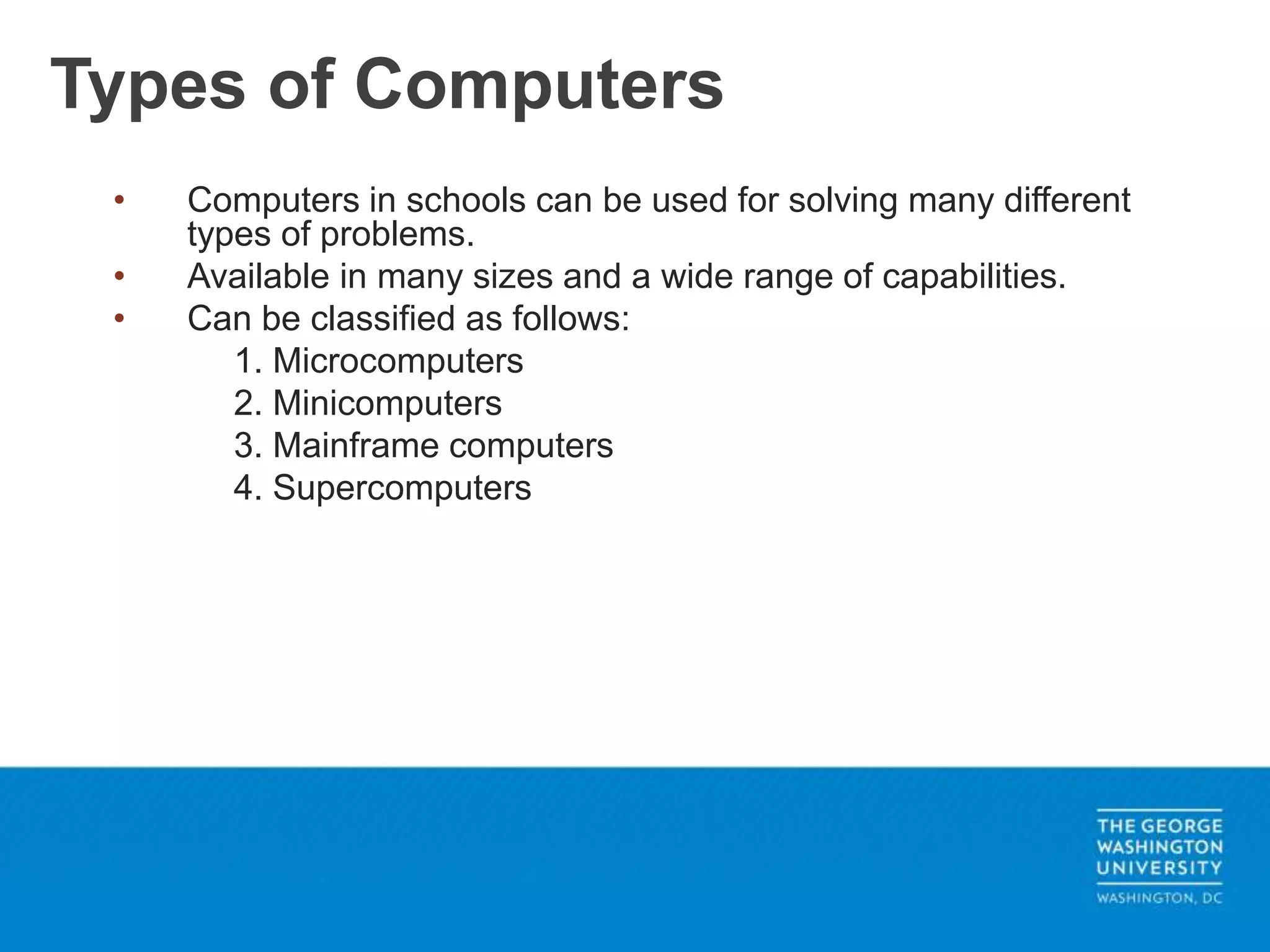 Types of Computers

• Computers in schools can be used for solving many different types of problems.
• Available in many sizes and a wide range of capabilities.
• Can be classified as follows:
1. Microcomputers
2. Minicomputers
3. Mainframe computers
4. Supercomputers

THE GEORGE WASHINGTON UNIVERSITY
WASHINGTON, DC